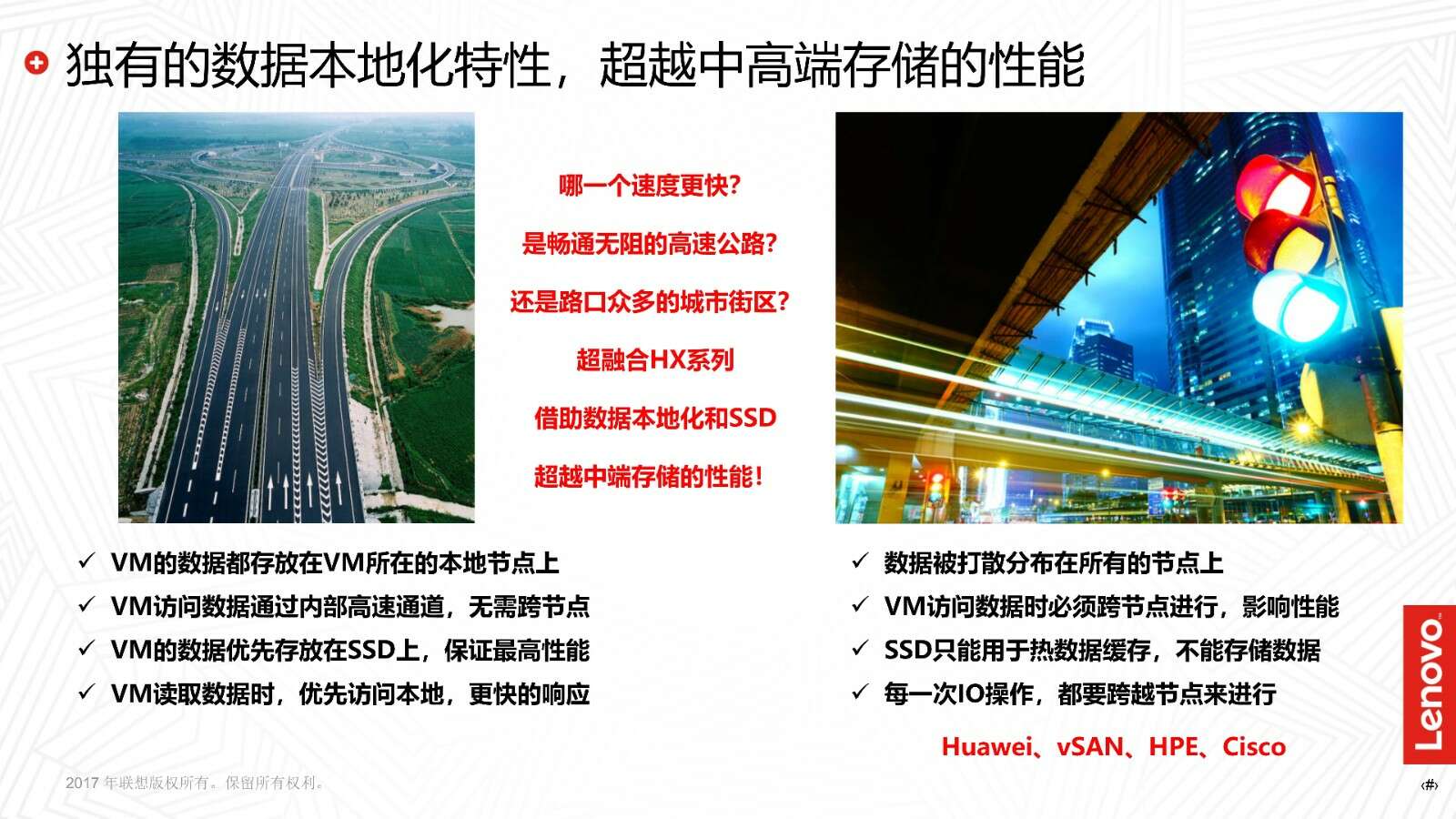 独有的数据本地化特性，超越中高端存储的性能

哪一个速度更快?

是畅通无阻的高速公路?

还是路口众多的城市街区?

超融合HX系列

借助数据本地化和SSD

超越中端存储的性能!

✓ VM的数据都存放在VM所在的本地节点上
✓ VM访问数据通过内部高速通道，无需跨节点
✓ VM的数据优先存放在SSD上，保证最高性能
✓ VM读取数据时，优先访问本地，更快的响应

✓ 数据被打散分布在所有的节点上
✓ VM访问数据时必须跨节点进行，影响性能
✓ SSD只能用于热数据缓存，不能存储数据
✓ 每一次IO操作，都要跨越节点来进行

Huawei、vSAN、HPE、Cisco

Lenovo

2017 年联想版权所有。保留所有权利。

‹#›